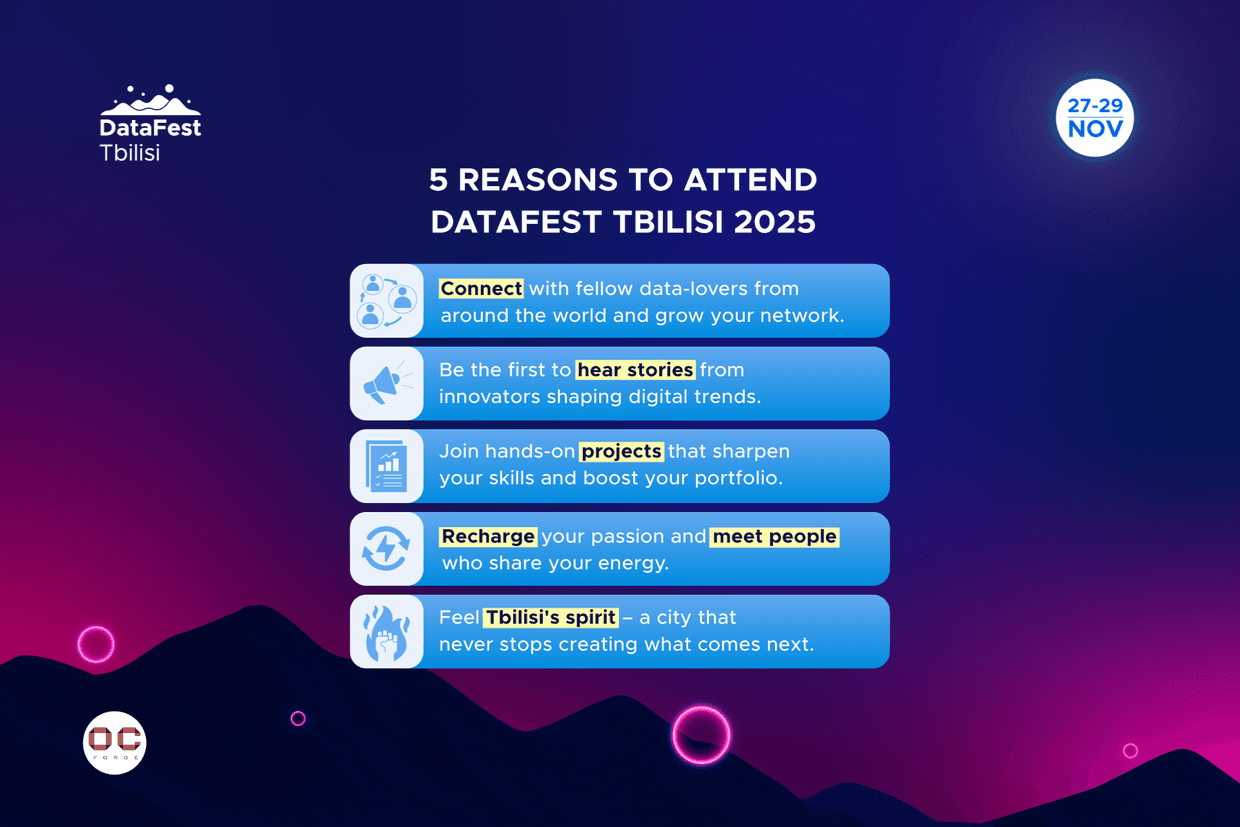 DataFest
Tbilisi

27-29
NOV

5 REASONS TO ATTEND DATAFEST TBILISI 2025

Connect with fellow data-lovers from around the world and grow your network.

Be the first to hear stories from innovators shaping digital trends.

Join hands-on projects that sharpen your skills and boost your portfolio.

Recharge your passion and meet people who share your energy.

Feel Tbilisi's spirit – a city that never stops creating what comes next.

OC
FORGE